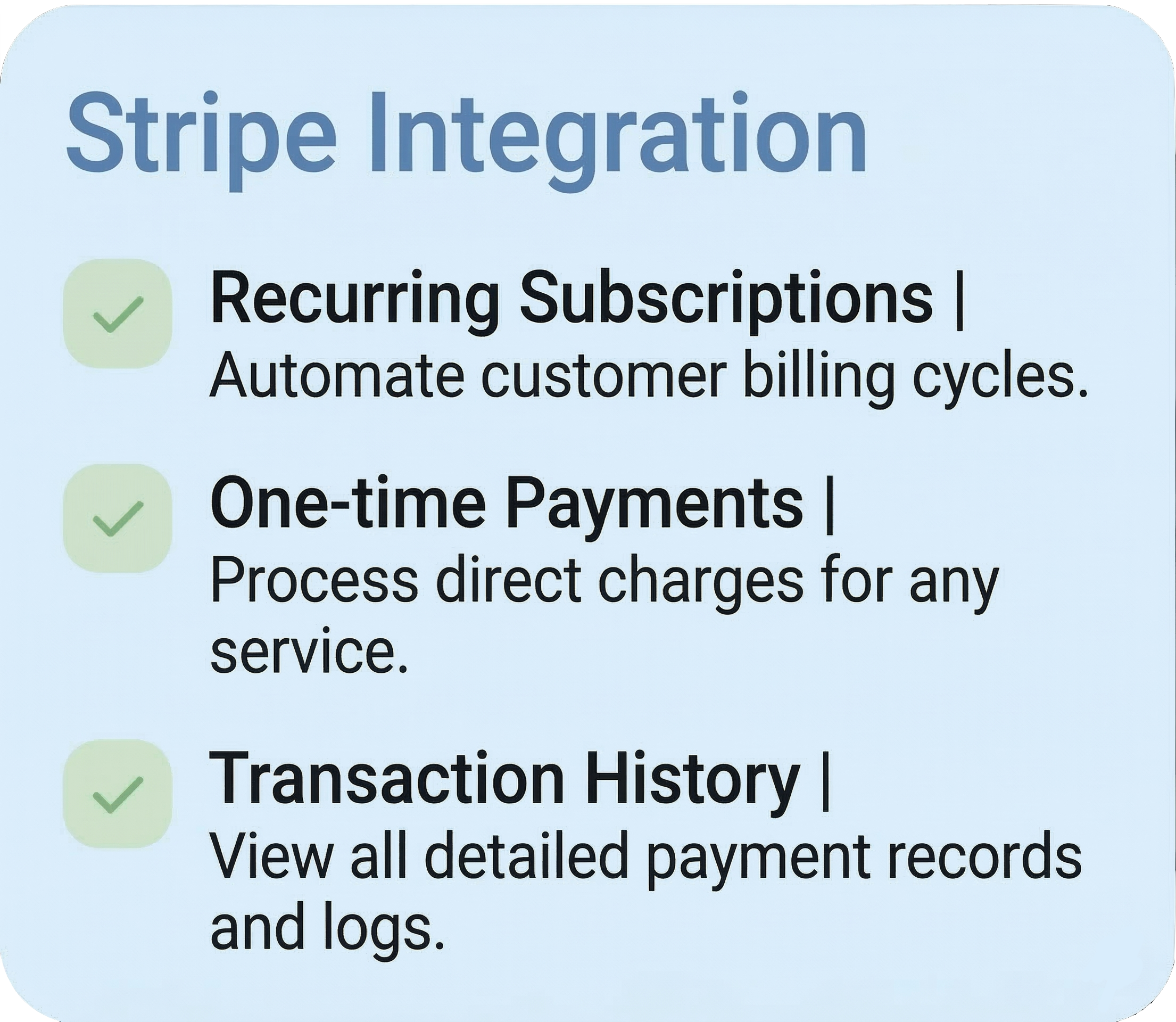 Stripe Integration

Recurring Subscriptions | Automate customer billing cycles.

One-time Payments | Process direct charges for any service.

Transaction History | View all detailed payment records and logs.